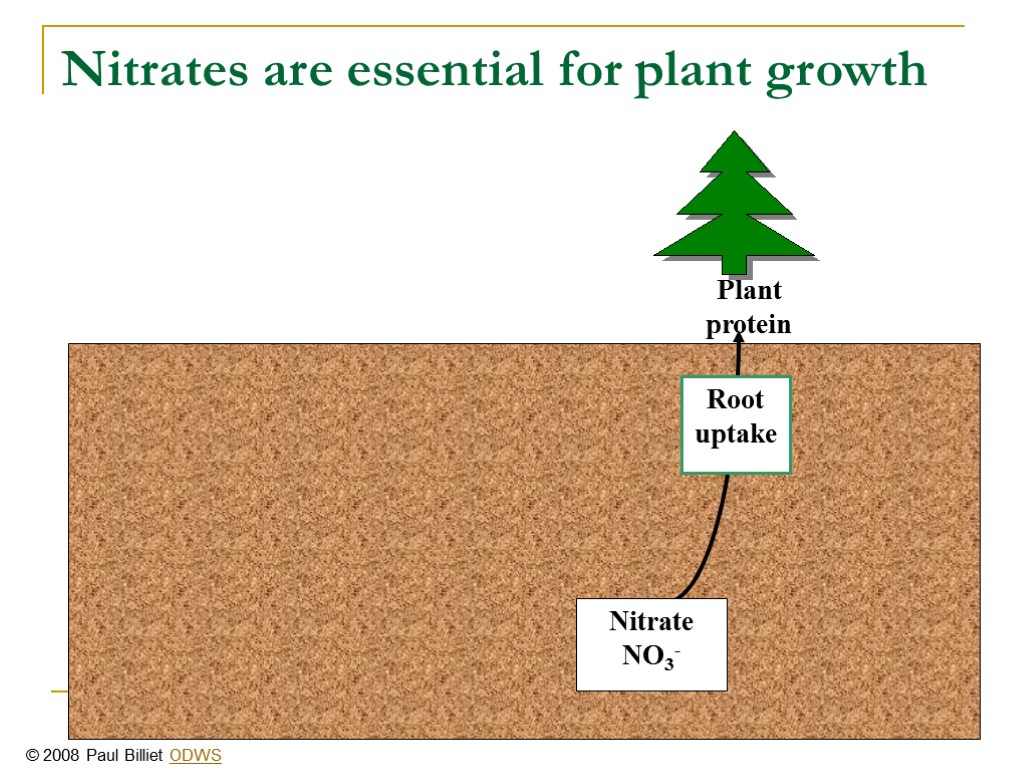 Nitrates are essential for plant growth

Plant protein

Root uptake

Nitrate $NO_3^-$

© 2008 Paul Billiet ODWS